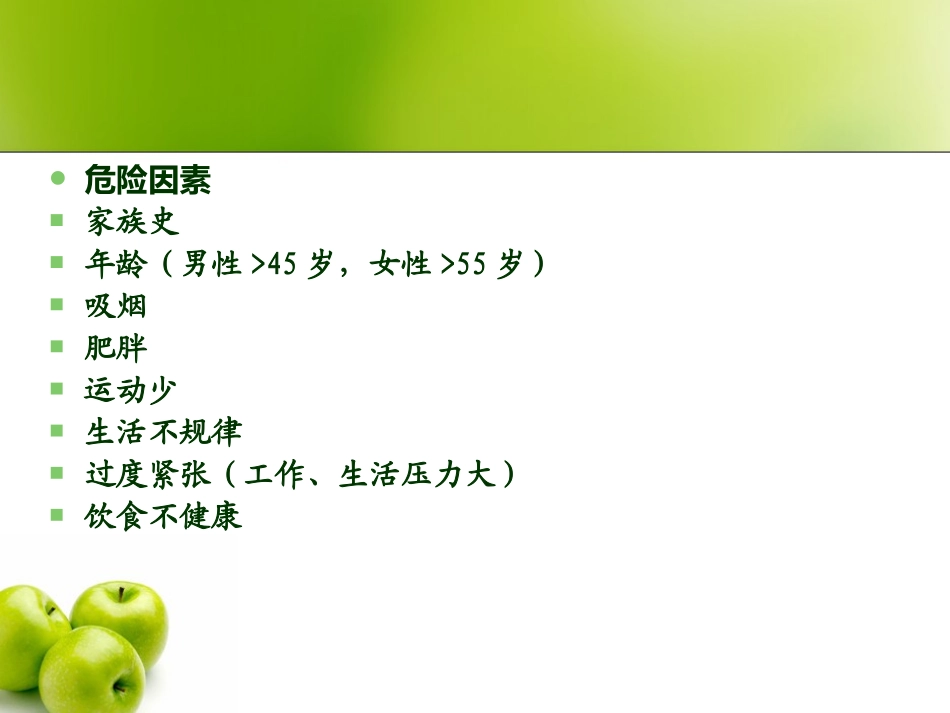 危险因素
家族史
年龄（男性 >45 岁，女性 >55 岁）
吸烟
肥胖
运动少
生活不规律
过度紧张（工作、生活压力大）
饮食不健康